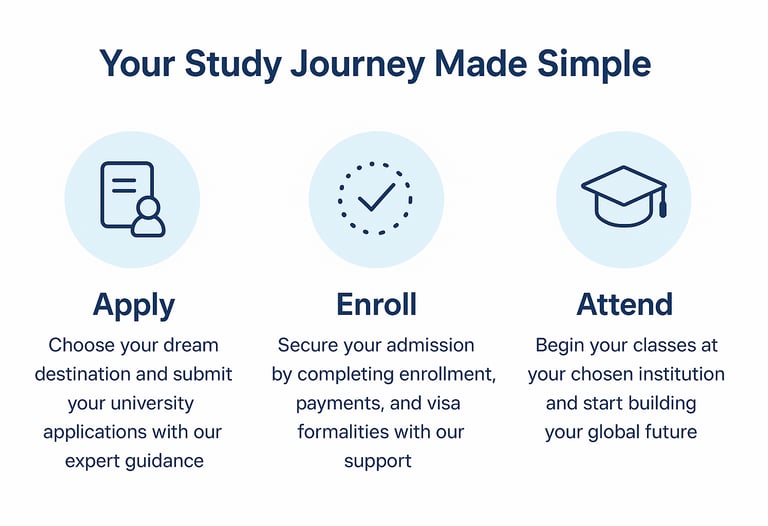 Your Study Journey Made Simple

Apply

Choose your dream destination and submit your university applications with our expert guidance

Enroll

Secure your admission by completing enrollment, payments, and visa formalities with our support

Attend

Begin your classes at your chosen institution and start building your global future